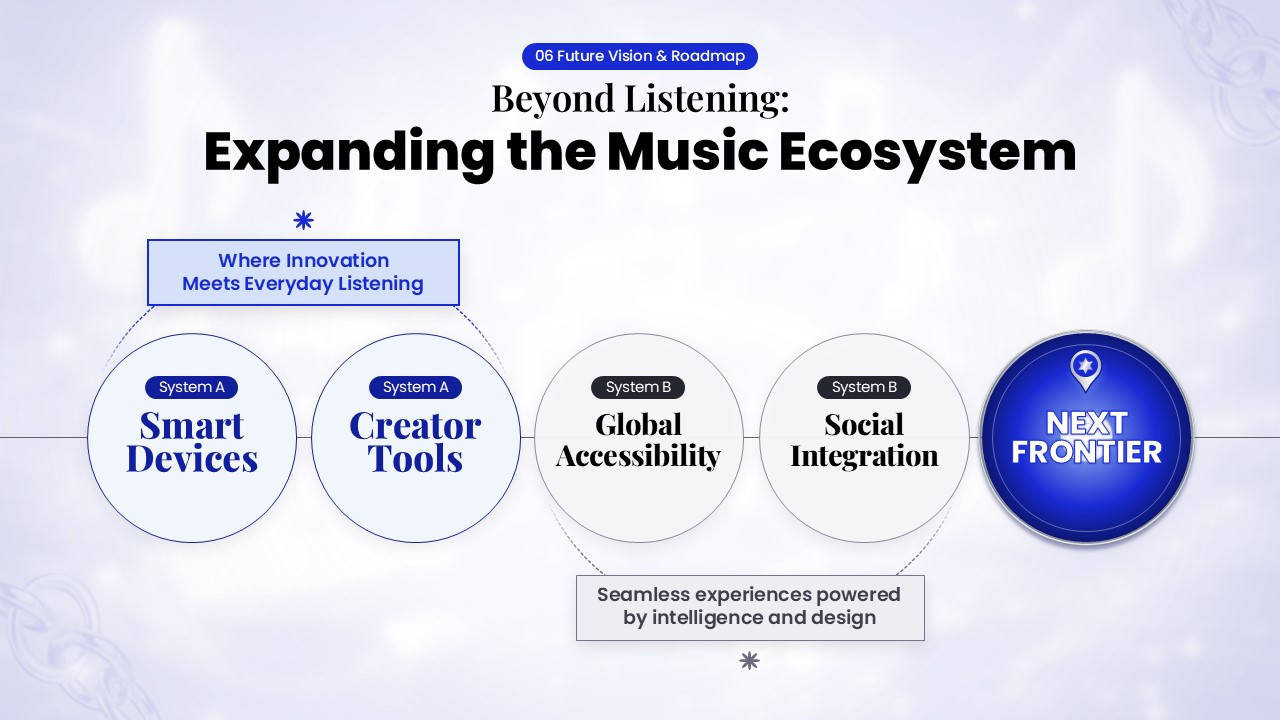 06 Future Vision & Roadmap

Beyond Listening:
Expanding the Music Ecosystem

Where Innovation Meets Everyday Listening

System A
Smart Devices

System A
Creator Tools

System B
Global Accessibility

System B
Social Integration

NEXT FRONTIER

Seamless experiences powered by intelligence and design